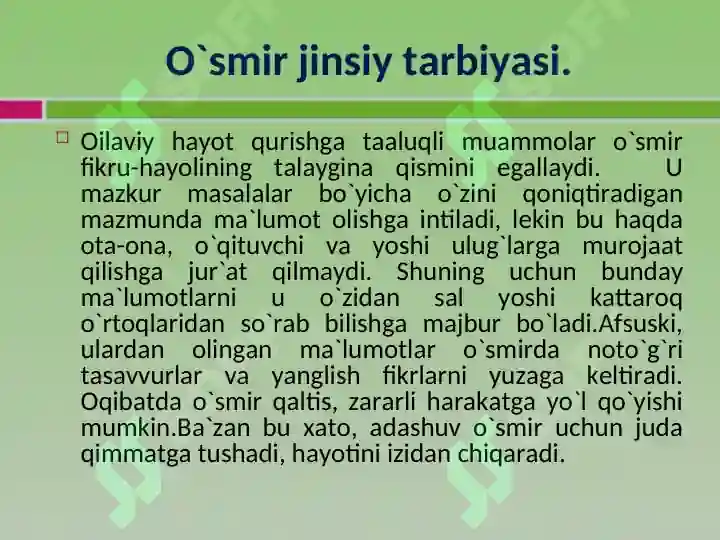 O`smir jinsiy tarbiyasi.

Oilaviy hayot qurishga taaluqli muammolar o`smir fikru-hayolining talaygina qismini egallaydi. U mazkur masalalar bo`yicha o`zini qoniqtiradigan mazmunda ma`lumot olishga intiladi, lekin bu haqda ota-ona, o`qituvchi va yoshi ulug`larga murojaat qilishga jur`at qilmaydi. Shuning uchun bunday ma`lumotlarni u o`zidan sal yoshi kattaroq o`rtoqlaridan so`rab bilishga majbur bo`ladi.Afsuski, ulardan olingan ma`lumotlar o`smirda noto`g`ri tasavvurlar va yanglish fikrlarni yuzaga keltiradi. Oqibatda o`smir qaltis, zararli harakatga yo`l qo`yishi mumkin.Ba`zan bu xato, adashuv o`smir uchun juda qimmatga tushadi, hayotini izidan chiqaradi.